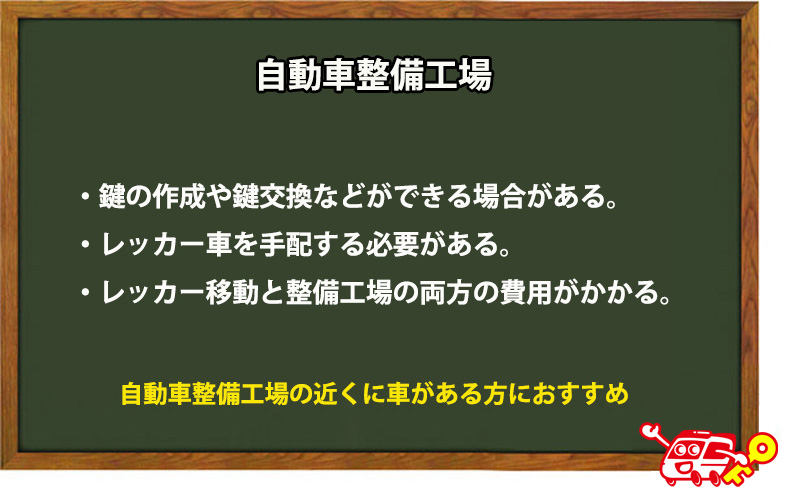 自動車整備工場

・鍵の作成や鍵交換などができる場合がある。

・レッカー車を手配する必要がある。

・レッカー移動と整備工場の両方の費用がかかる。

自動車整備工場の近くに車がある方におすすめ